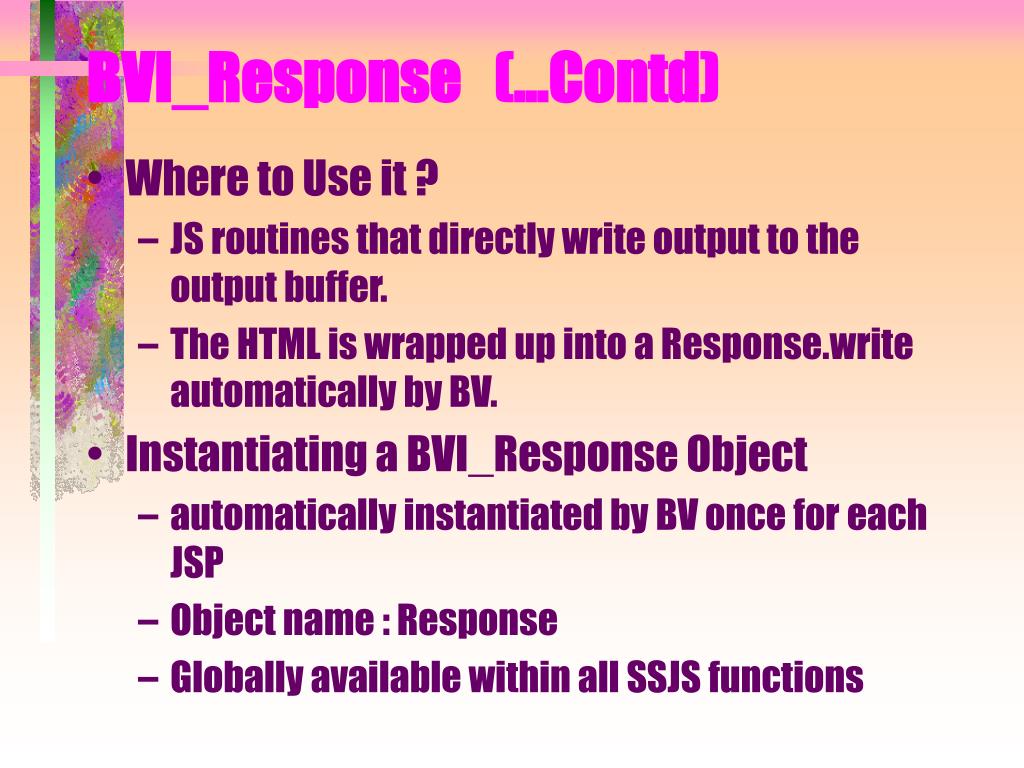 BVI_Response (...Contd)

• Where to Use it ?
– JS routines that directly write output to the output buffer.
– The HTML is wrapped up into a Response.write automatically by BV.

• Instantiating a BVI_Response Object
– automatically instantiated by BV once for each JSP
– Object name : Response
– Globally available within all SSJS functions